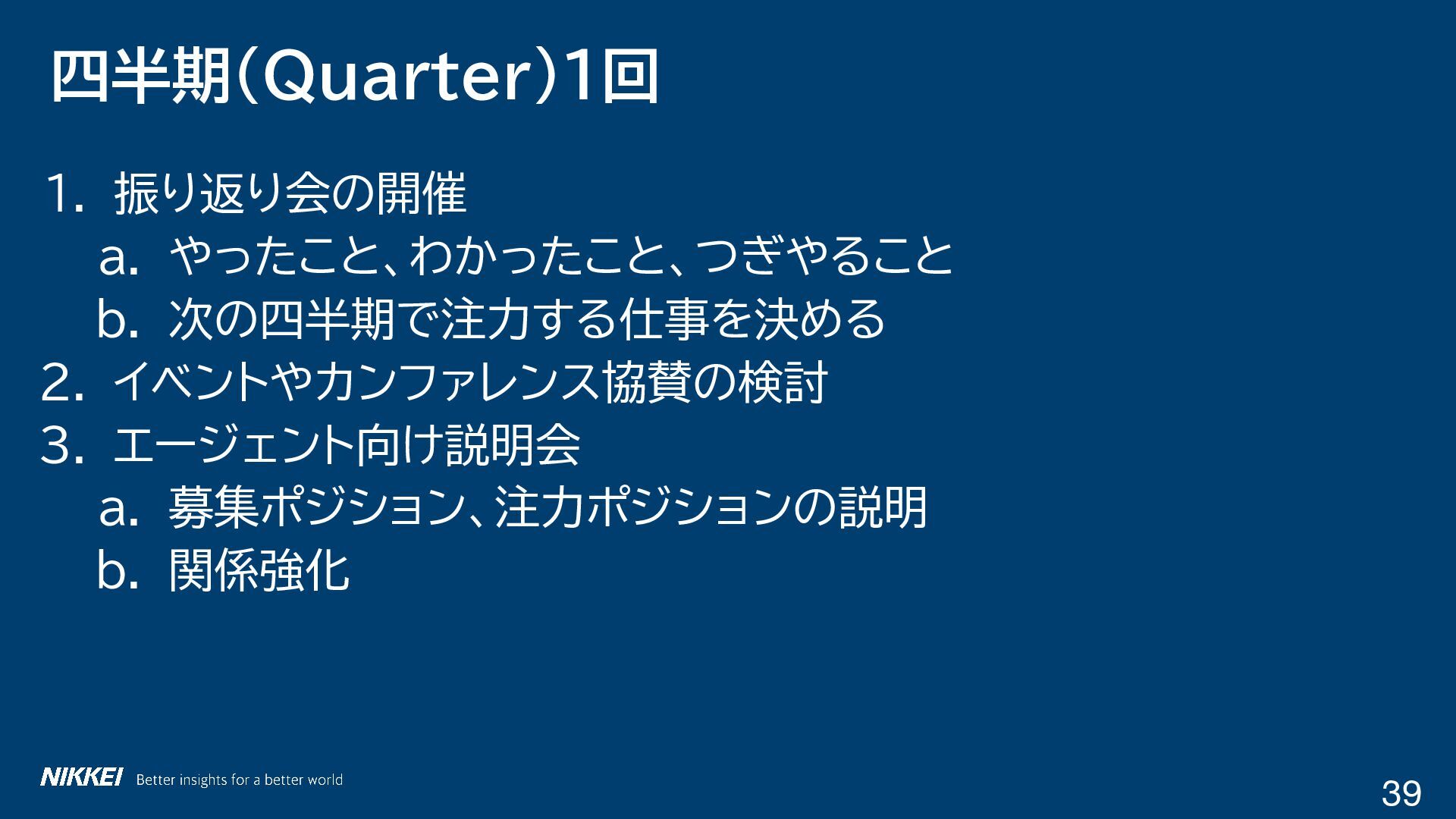 四半期(Quarter)1回

1. 振り返り会の開催
a. やったこと、わかったこと、つぎやること
b. 次の四半期で注力する仕事を決める
2. イベントやカンファレンス協賛の検討
3. エージェント向け説明会
a. 募集ポジション、注力ポジションの説明
b. 関係強化

NIKKEI Better insights for a better world

39